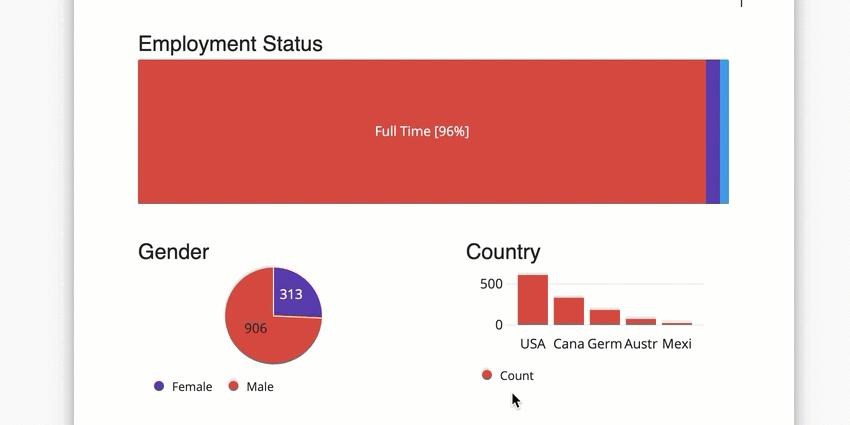 Employment Status

Full Time [96%]

Gender

313

906

Female Male

Country

500

0

USA Cana Germ Austr Mexi

Count